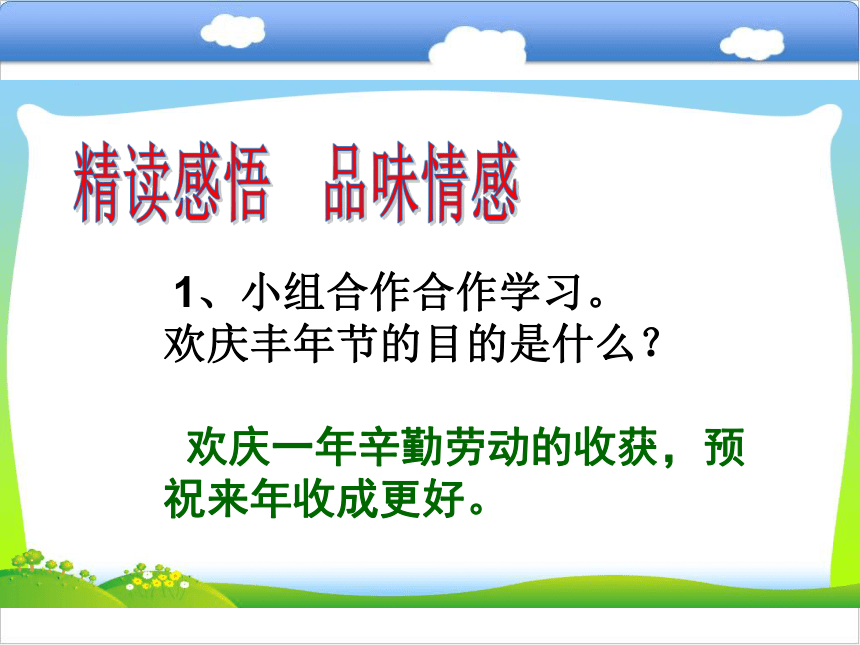 精读感悟　品味情感

1、小组合作合作学习。
欢庆丰年节的目的是什么？

欢庆一年辛勤劳动的收获，预祝来年收成更好。